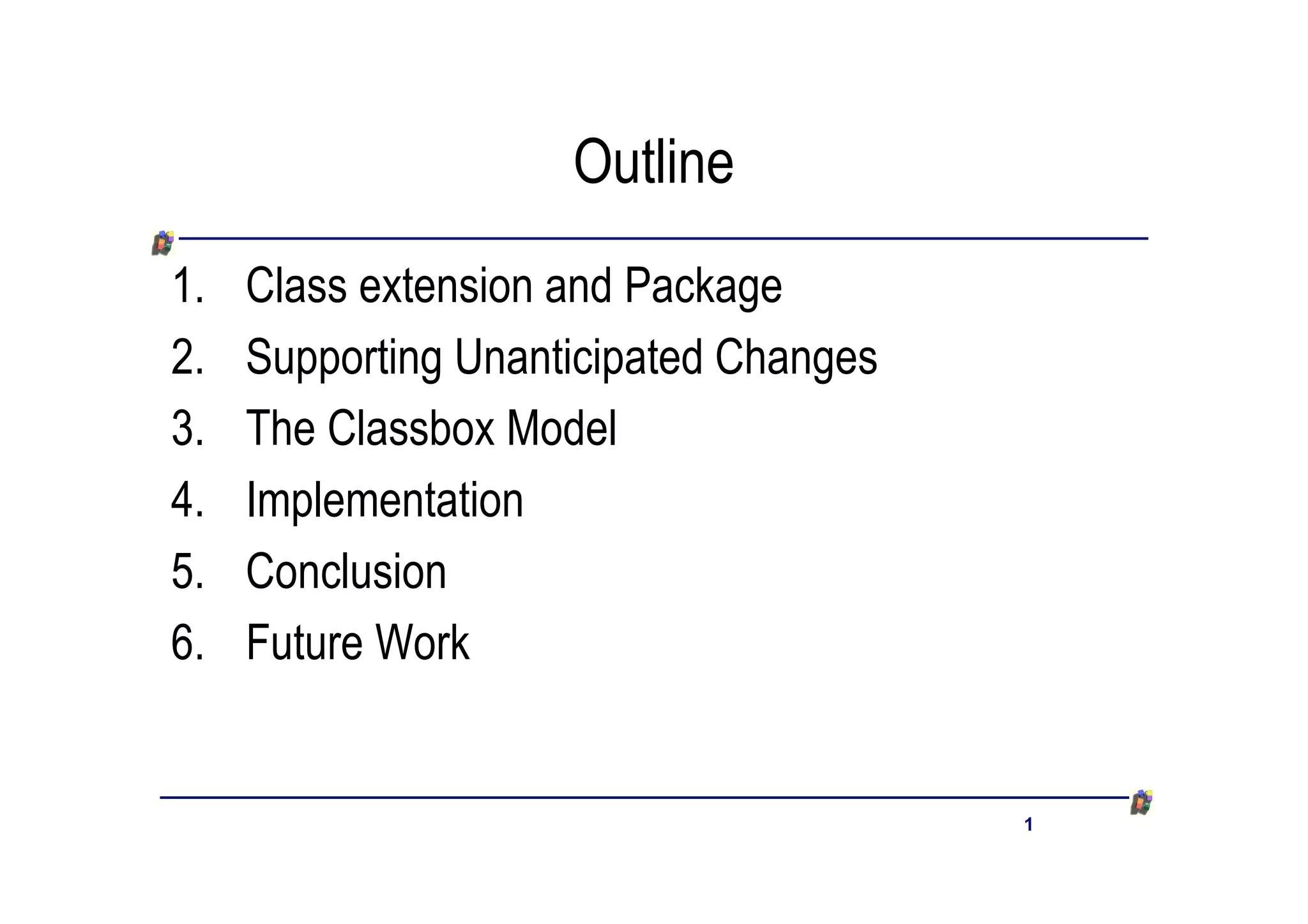 Outline

1. Class extension and Package
2. Supporting Unanticipated Changes
3. The Classbox Model
4. Implementation
5. Conclusion
6. Future Work

1